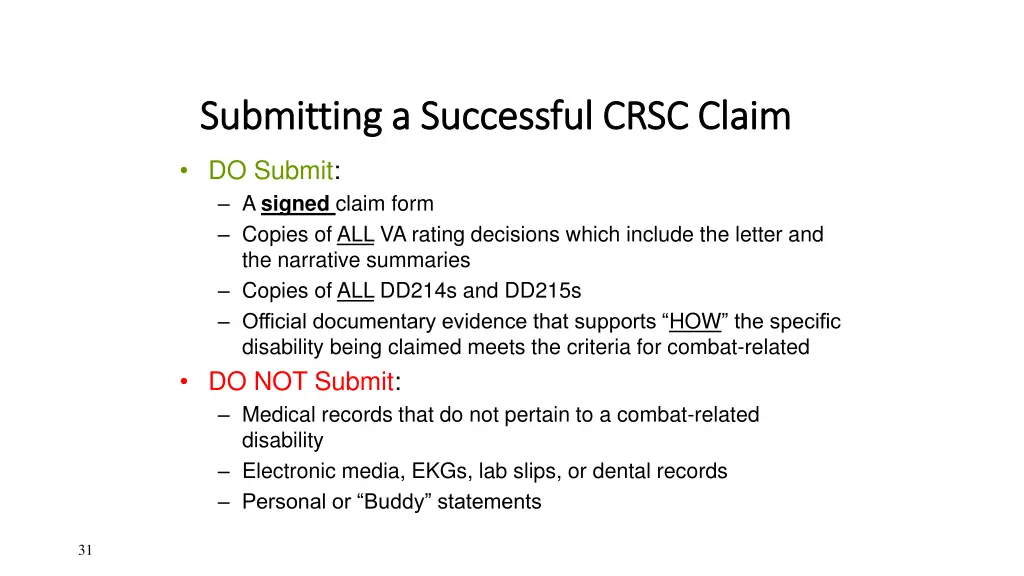 Submitting a Successful CRSC Claim

• DO Submit:
  – A signed claim form
  – Copies of ALL VA rating decisions which include the letter and the narrative summaries
  – Copies of ALL DD214s and DD215s
  – Official documentary evidence that supports “HOW” the specific disability being claimed meets the criteria for combat-related
• DO NOT Submit:
  – Medical records that do not pertain to a combat-related disability
  – Electronic media, EKGs, lab slips, or dental records
  – Personal or “Buddy” statements

31